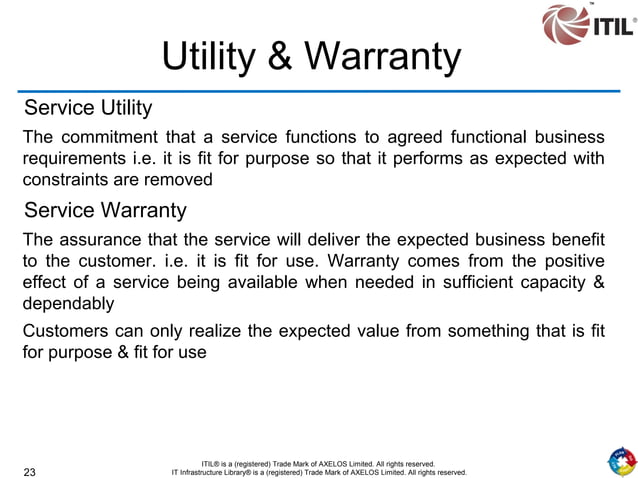 ITIL™

Utility & Warranty

Service Utility

The commitment that a service functions to agreed functional business requirements i.e. it is fit for purpose so that it performs as expected with constraints are removed

Service Warranty

The assurance that the service will deliver the expected business benefit to the customer. i.e. it is fit for use. Warranty comes from the positive effect of a service being available when needed in sufficient capacity & dependably

Customers can only realize the expected value from something that is fit for purpose & fit for use

23

ITIL® is a (registered) Trade Mark of AXELOS Limited. All rights reserved.
IT Infrastructure Library® is a (registered) Trade Mark of AXELOS Limited. All rights reserved.